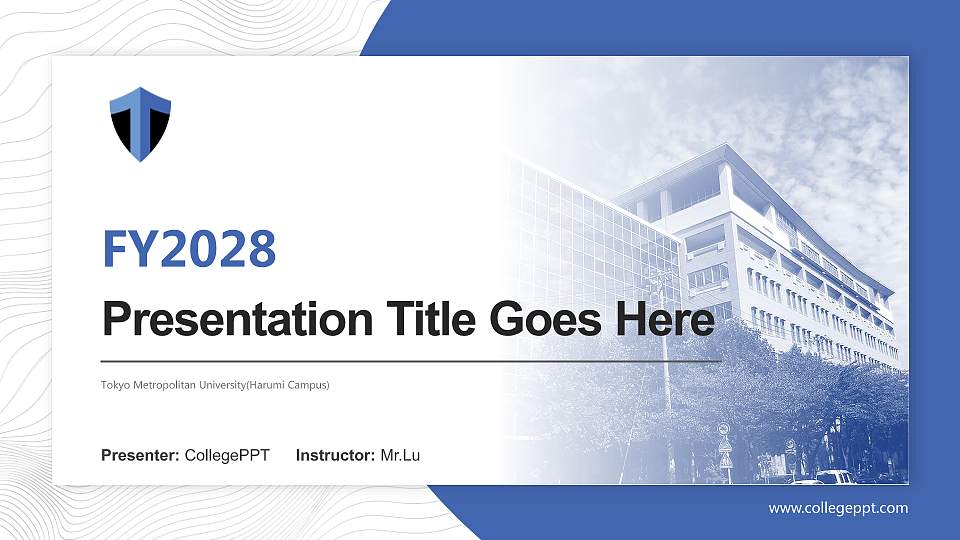 FY2028

Presentation Title Goes Here

Tokyo Metropolitan University(Harumi Campus)

Presenter: CollegePPT Instructor: Mr.Lu

www.collegeppt.com